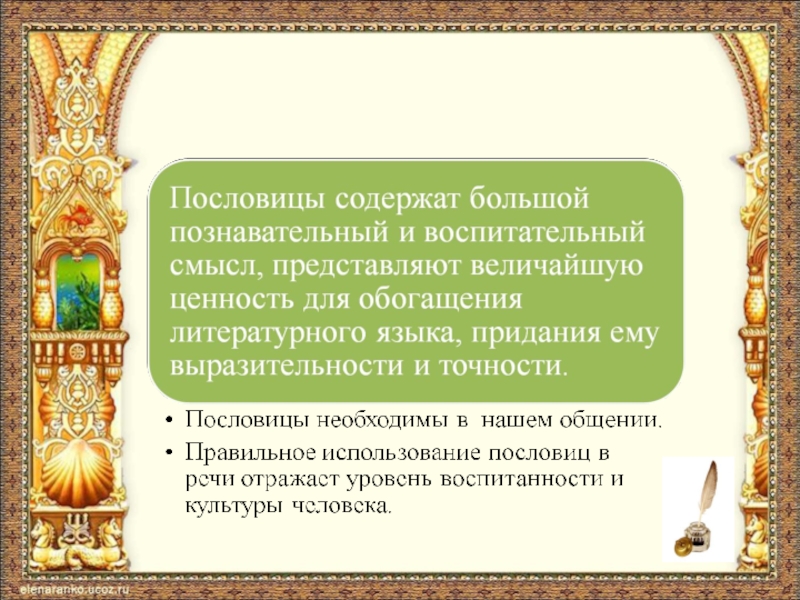 Пословицы содержат большой познавательный и воспитательный смысл, представляют величайшую ценность для обогащения литературного языка, придания ему выразительности и точности.

• Пословицы необходимы в нашем общении.
• Правильное использование пословиц в речи отражает уровень воспитанности и культуры человека.

elenaranko.ucoz.ru